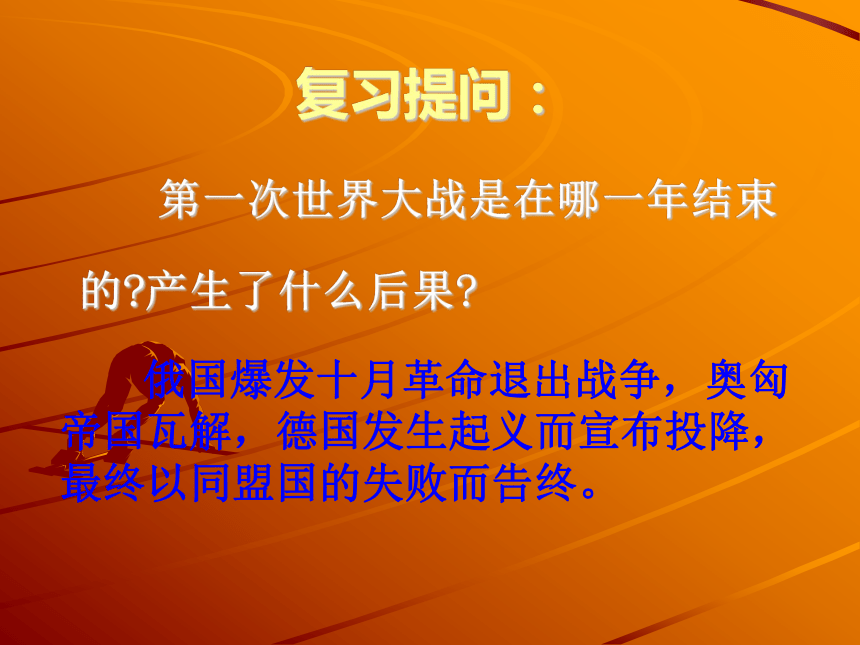 复习提问：

第一次世界大战是在哪一年结束的?产生了什么后果?

俄国爆发十月革命退出战争，奥匈帝国瓦解，德国发生起义而宣布投降，最终以同盟国的失败而告终。